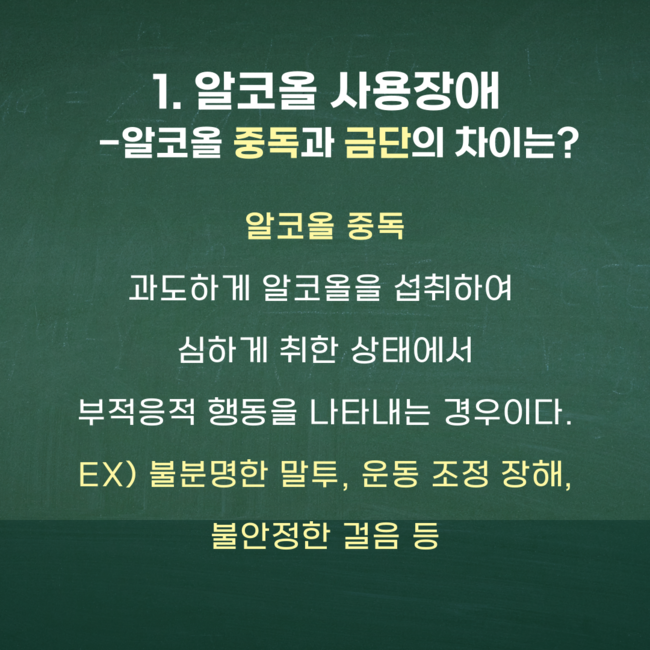 1. 알코올 사용장애
-알코올 중독과 금단의 차이는?

알코올 중독

과도하게 알코올을 섭취하여
심하게 취한 상태에서
부적응적 행동을 나타내는 경우이다.
EX) 불분명한 말투, 운동 조정 장해,
불안정한 걸음 등